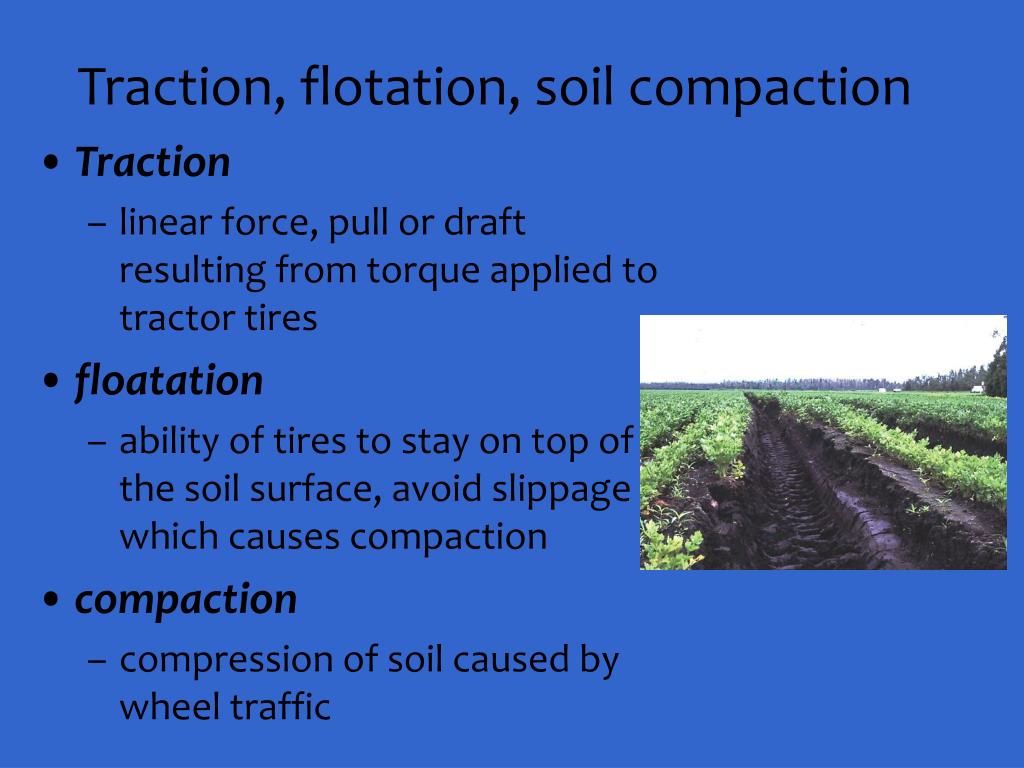 Traction, flotation, soil compaction

• Traction
– linear force, pull or draft resulting from torque applied to tractor tires

• floatation
– ability of tires to stay on top of the soil surface, avoid slippage which causes compaction

• compaction
– compression of soil caused by wheel traffic